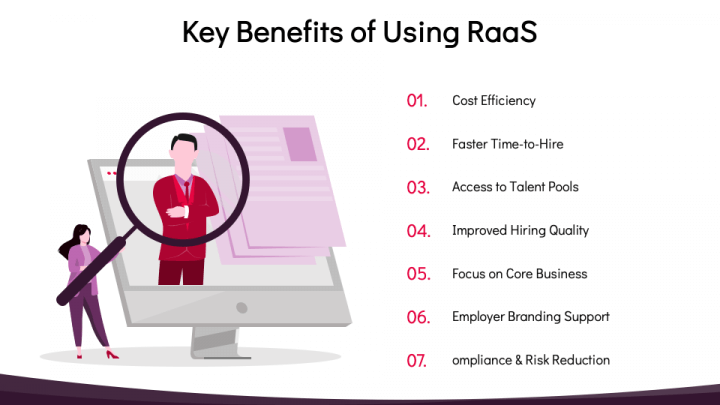 Key Benefits of Using RaaS

01. Cost Efficiency

02. Faster Time-to-Hire

03. Access to Talent Pools

04. Improved Hiring Quality

05. Focus on Core Business

06. Employer Branding Support

07. ompliance & Risk Reduction